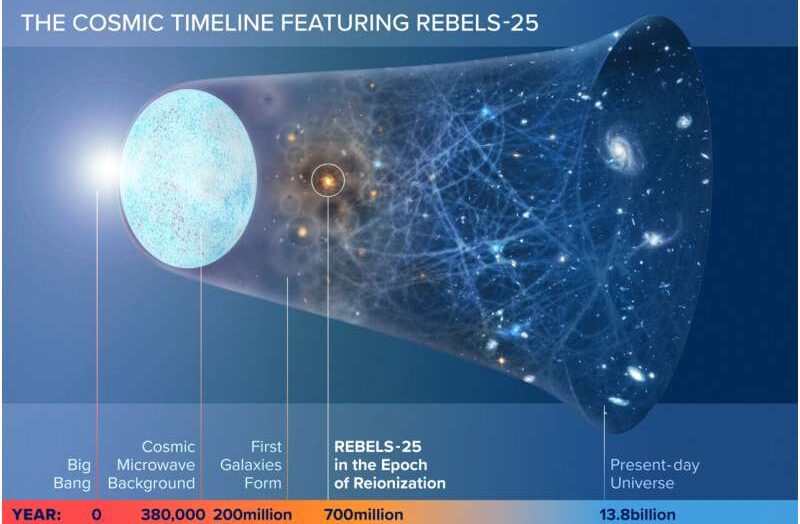 THE COSMIC TIMELINE FEATURING REBELS-25

Big Bang

Cosmic Microwave Background

First Galaxies Form

REBELS-25 in the Epoch of Reionization

Present-day Universe

YEAR: 0 380,000 200million 700million 13.8billion